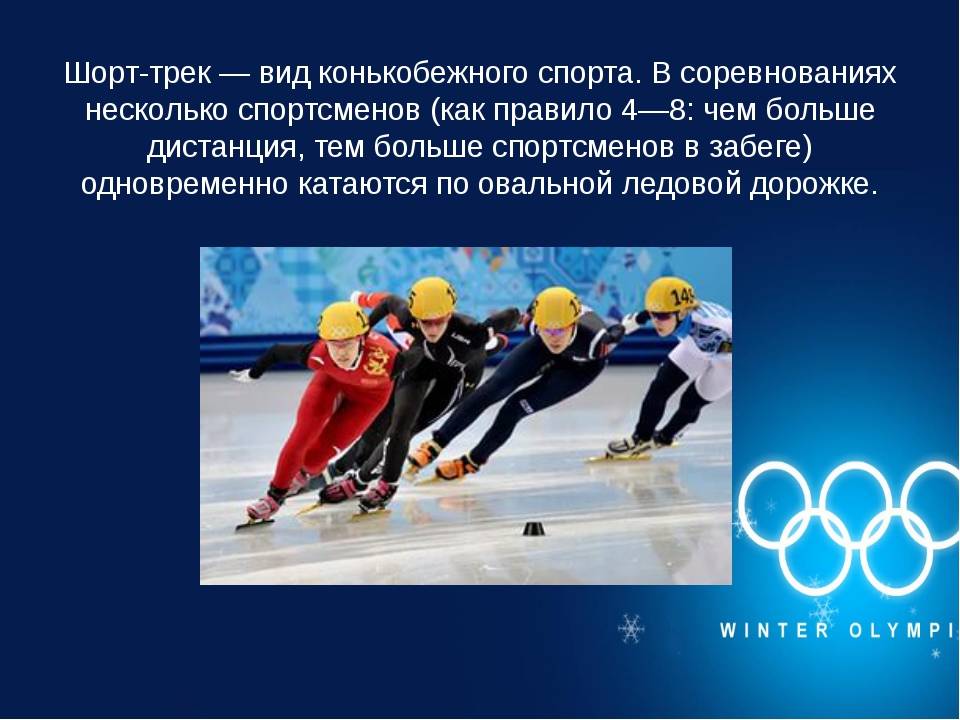 Шорт-трек — вид конькобежного спорта. В соревнованиях несколько спортсменов (как правило 4—8: чем больше дистанция, тем больше спортсменов в забеге) одновременно катаются по овальной ледовой дорожке.

WINTER OLYMPI